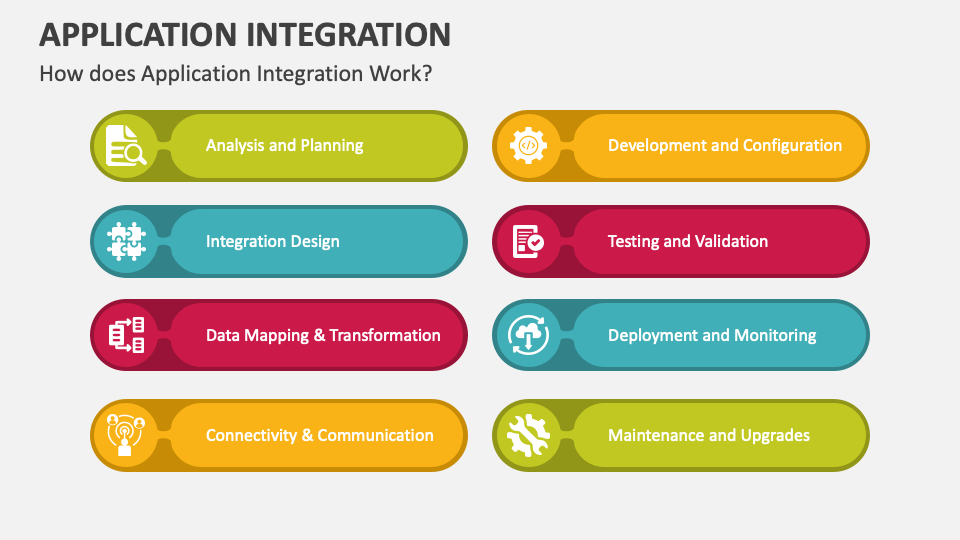 APPLICATION INTEGRATION

How does Application Integration Work?

Analysis and Planning

Integration Design

Data Mapping & Transformation

Connectivity & Communication

Development and Configuration

Testing and Validation

Deployment and Monitoring

Maintenance and Upgrades